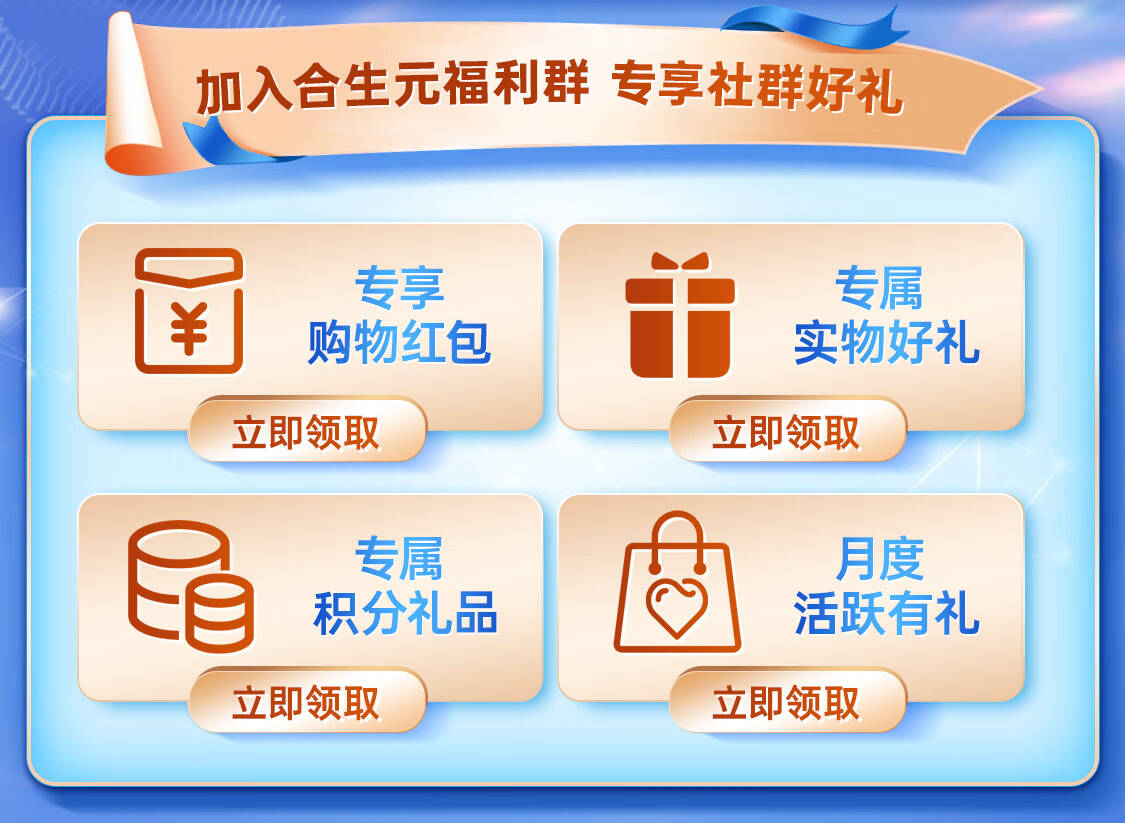 加入合生元福利群 专享社群好礼

¥

专享
购物红包

立即领取

专属
实物好礼

立即领取

专属
积分礼品

立即领取

月度
活跃有礼

立即领取